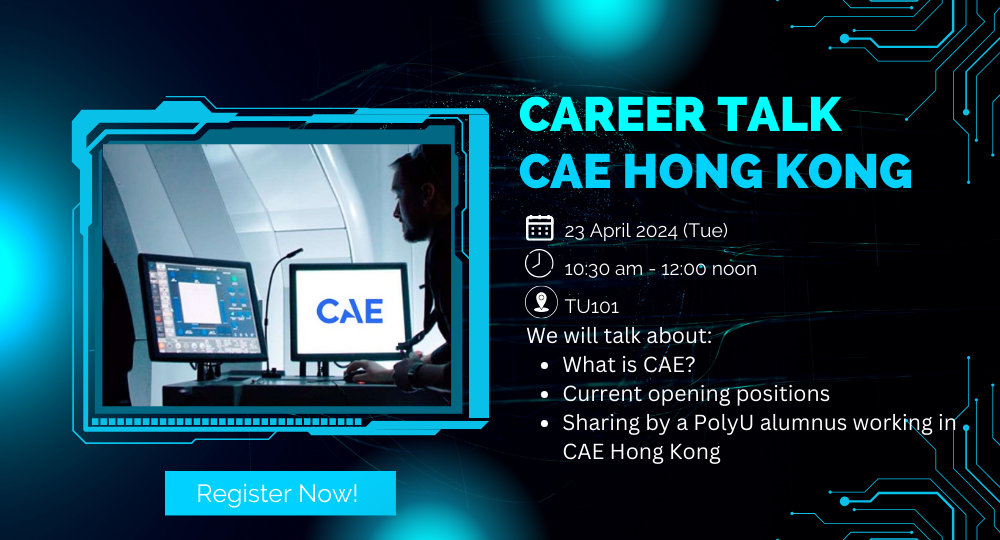 CAREER TALK
CAE HONG KONG

23 April 2024 (Tue)

10:30 am - 12:00 noon

TU101

We will talk about:
- What is CAE?
- Current opening positions
- Sharing by a PolyU alumnus working in CAE Hong Kong

CAE

Register Now!